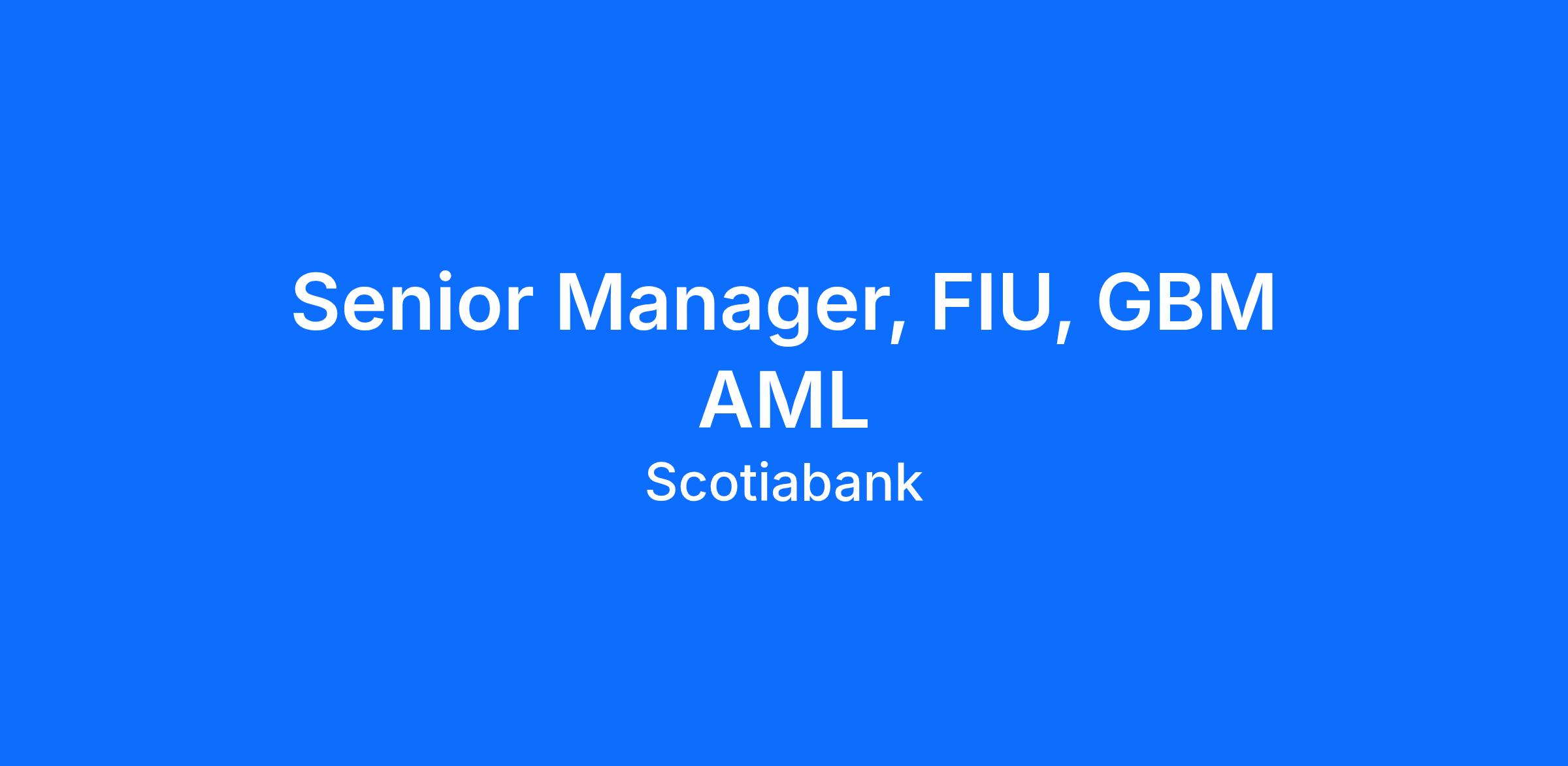 Senior Manager, FIU, GBM AML

Scotiabank